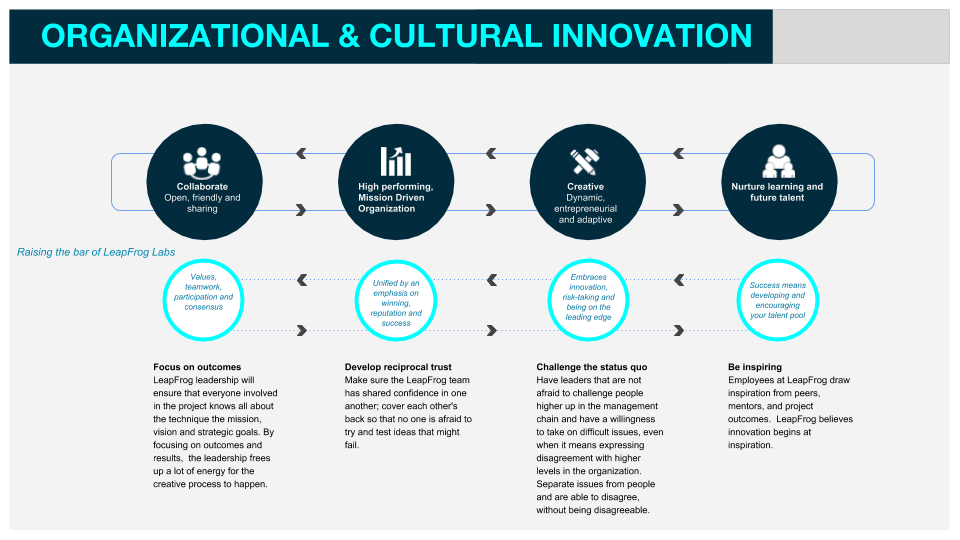 ORGANIZATIONAL & CULTURAL INNOVATION

Collaborate
Open, friendly and sharing

High performing, Mission Driven Organization

Creative
Dynamic, entrepreneurial and adaptive

Nurture learning and future talent

Raising the bar of LeapFrog Labs

Values, teamwork, participation and consensus

Unified by an emphasis on winning, reputation and success

Embraces innovation, risk-taking and being on the leading edge

Success means developing and encouraging your talent pool

Focus on outcomes
LeapFrog leadership will ensure that everyone involved in the project knows all about the technique the mission, vision and strategic goals. By focusing on outcomes and results, the leadership frees up a lot of energy for the creative process to happen.

Develop reciprocal trust
Make sure the LeapFrog team has shared confidence in one another; cover each other's back so that no one is afraid to try and test ideas that might fail.

Challenge the status quo
Have leaders that are not afraid to challenge people higher up in the management chain and have a willingness to take on difficult issues, even when it means expressing disagreement with higher levels in the organization. Separate issues from people and are able to disagree, without being disagreeable.

Be inspiring
Employees at LeapFrog draw inspiration from peers, mentors, and project outcomes. LeapFrog believes innovation begins at inspiration.